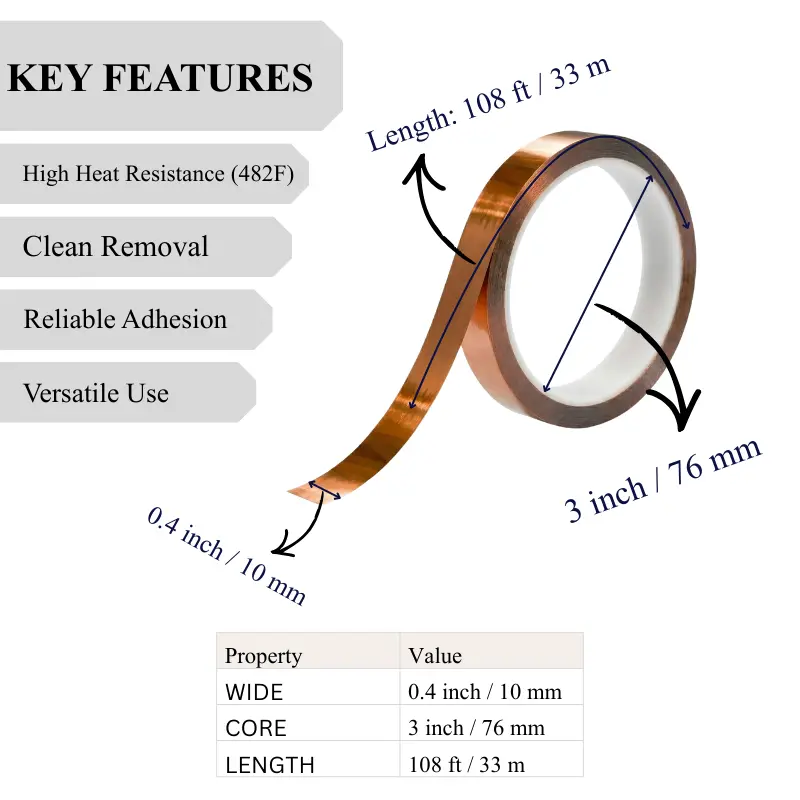 KEY FEATURES

High Heat Resistance (482F)

Clean Removal

Reliable Adhesion

Versatile Use

Length: 108 ft / 33 m

3 inch / 76 mm

0.4 inch / 10 mm

| Property | Value |
|---|---|
| WIDE | 0.4 inch / 10 mm |
| CORE | 3 inch / 76 mm |
| LENGTH | 108 ft / 33 m |